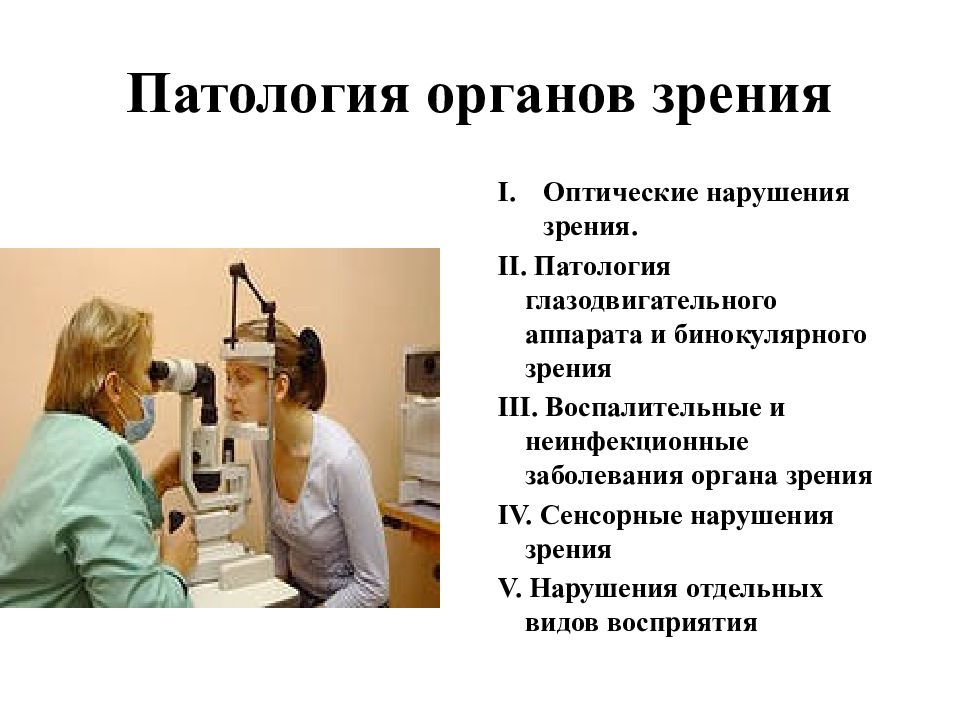 Патология органов зрения

I. Оптические нарушения зрения.

II. Патология глазодвигательного аппарата и бинокулярного зрения

III. Воспалительные и неинфекционные заболевания органа зрения

IV. Сенсорные нарушения зрения

V. Нарушения отдельных видов восприятия